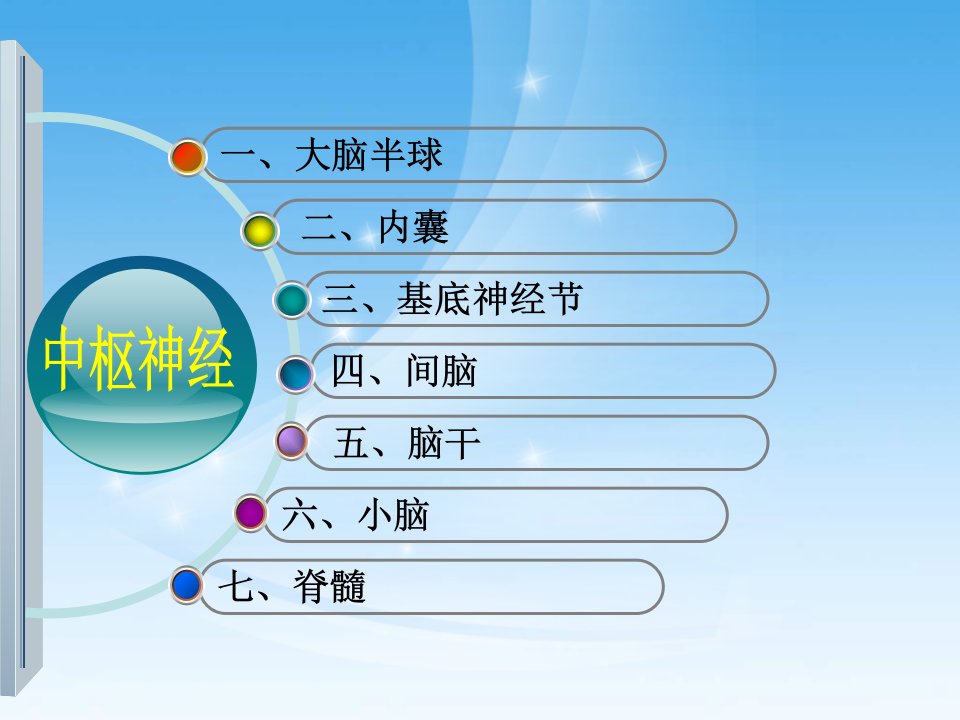 中枢神经

一、大脑半球

二、内囊

三、基底神经节

四、间脑

五、脑干

六、小脑

七、脊髓